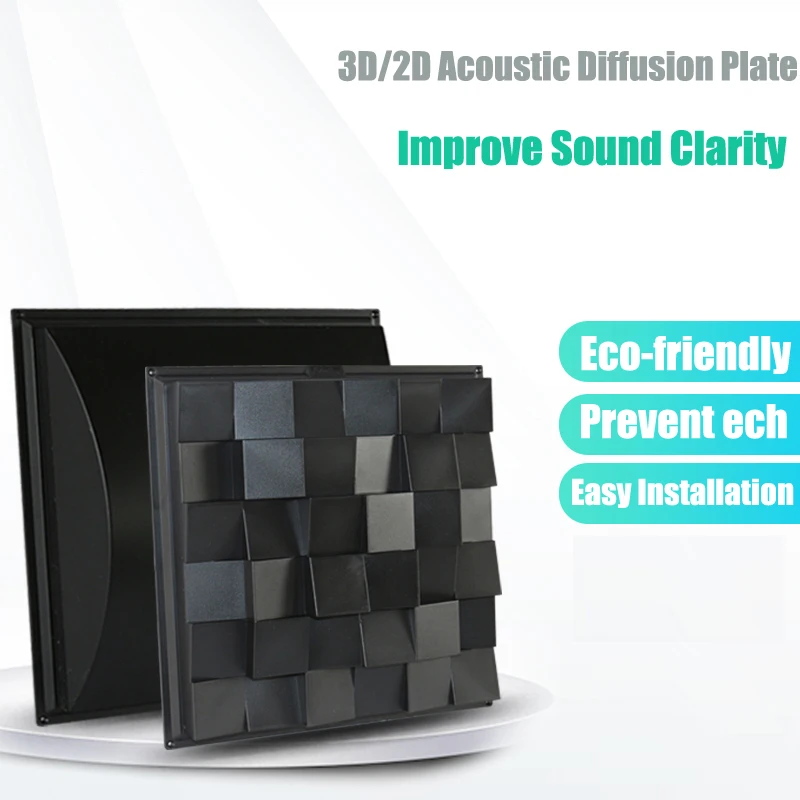 3D/2D Acoustic Diffusion Plate

Improve Sound Clarity

Eco-friendly

Prevent ech

Easy Installation